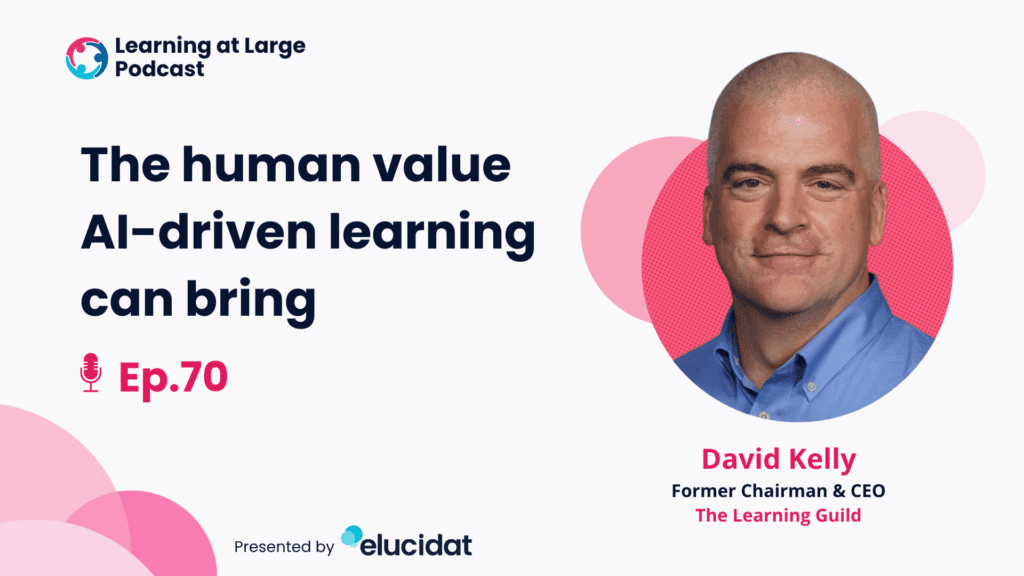 Learning at Large Podcast

The human value AI-driven learning can bring

Ep.70

David Kelly
Former Chairman & CEO
The Learning Guild

Presented by elucidat